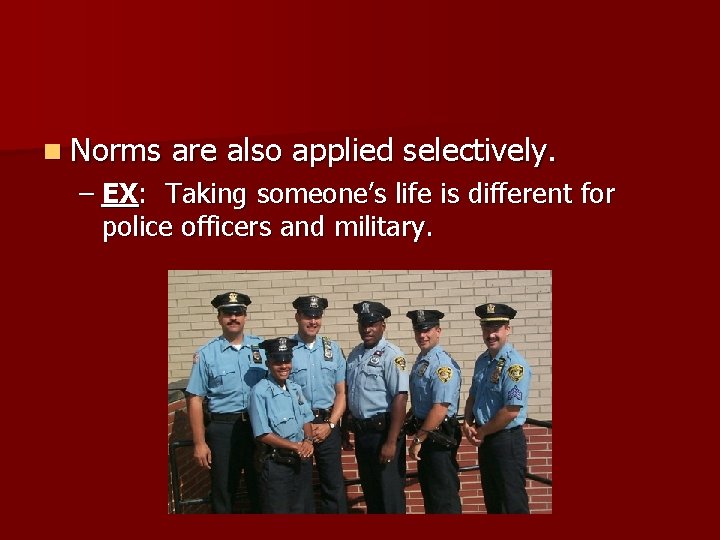 Norms are also applied selectively.

– EX: Taking someone's life is different for police officers and military.